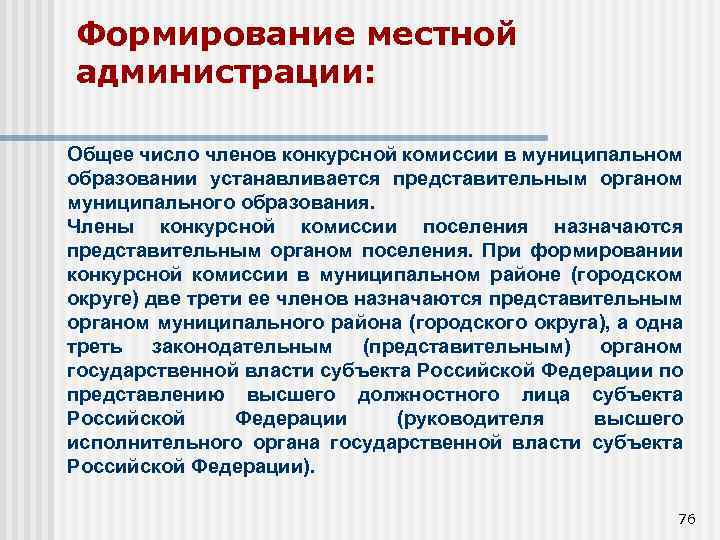 Формирование местной администрации:

Общее число членов конкурсной комиссии в муниципальном образовании устанавливается представительным органом муниципального образования.

Члены конкурсной комиссии поселения назначаются представительным органом поселения. При формировании конкурсной комиссии в муниципальном районе (городском округе) две трети ее членов назначаются представительным органом муниципального района (городского округа), а одна треть законодательным (представительным) органом государственной власти субъекта Российской Федерации по представлению высшего должностного лица субъекта Российской Федерации (руководителя высшего исполнительного органа государственной власти субъекта Российской Федерации).

76